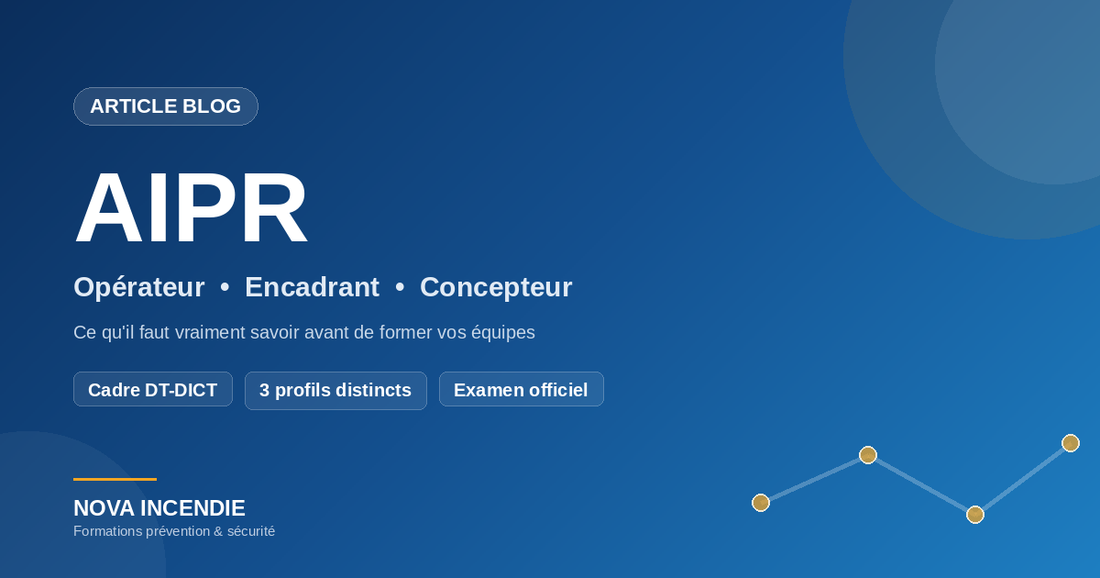 ARTICLE BLOG

AIPR

Opérateur • Encadrant • Concepteur

Ce qu'il faut vraiment savoir avant de former vos équipes

Cadre DT-DICT

3 profils distincts

Examen officiel

NOVA INCENDIE

Formations prévention & sécurité